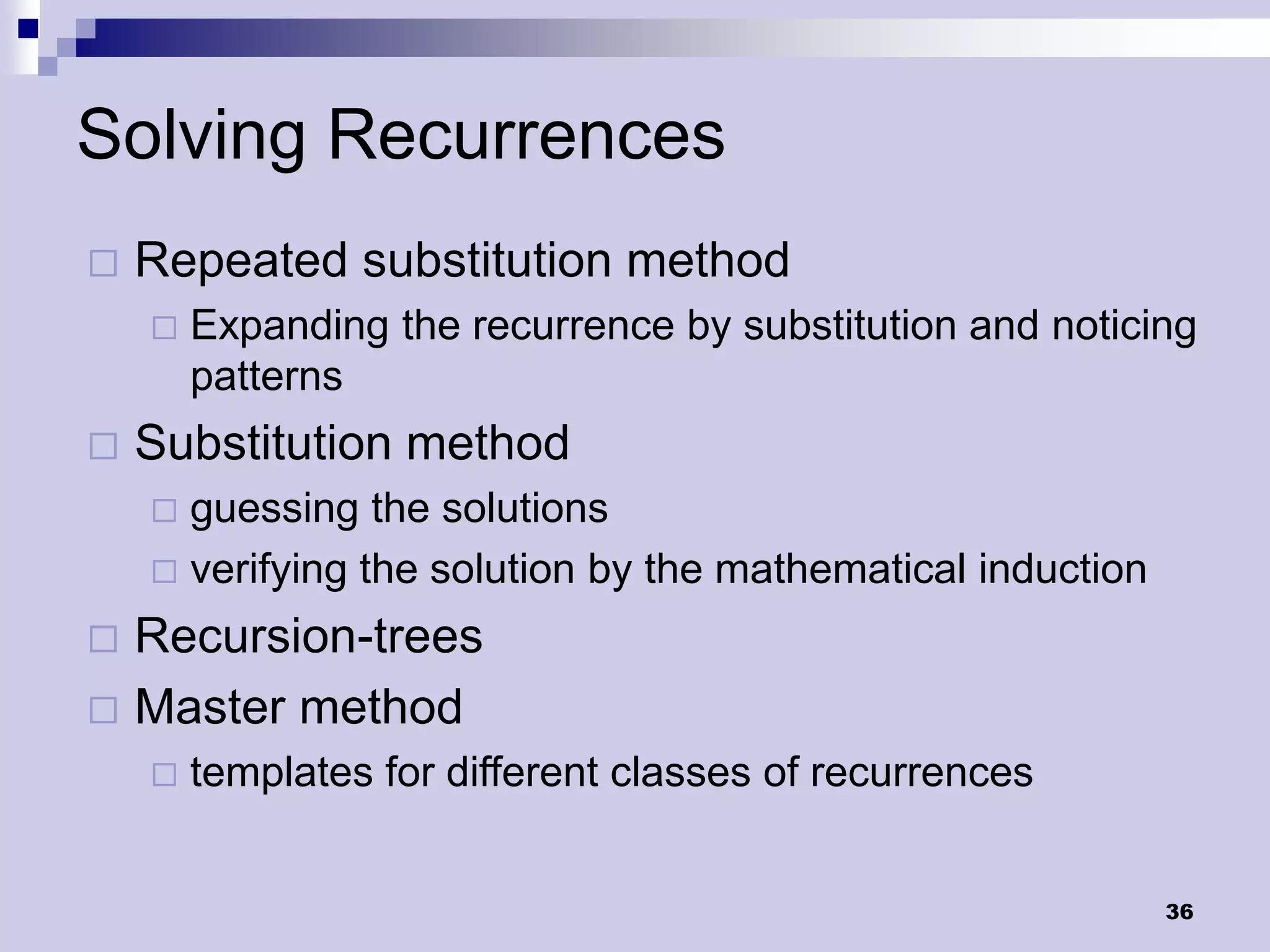 Solving Recurrences

□ Repeated substitution method
  □ Expanding the recurrence by substitution and noticing patterns
□ Substitution method
  □ guessing the solutions
  □ verifying the solution by the mathematical induction
□ Recursion-trees
□ Master method
  □ templates for different classes of recurrences

36